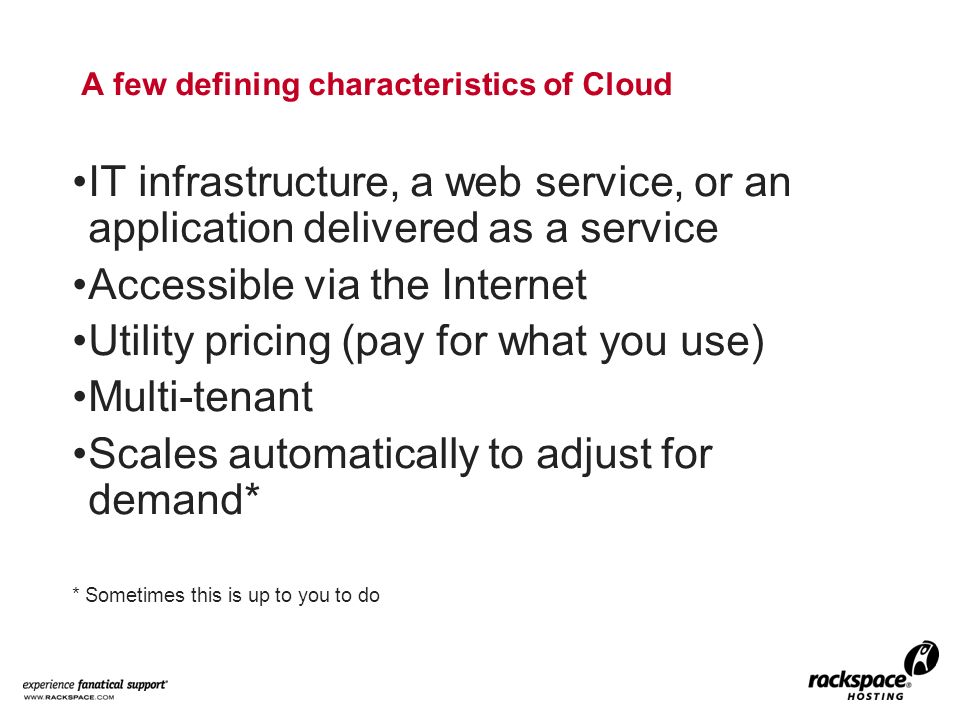 A few defining characteristics of Cloud

•IT infrastructure, a web service, or an application delivered as a service
•Accessible via the Internet
•Utility pricing (pay for what you use)
•Multi-tenant
•Scales automatically to adjust for demand*

* Sometimes this is up to you to do

experience fanatical support®
WWW.RACKSPACE.COM

rackspace® HOSTING